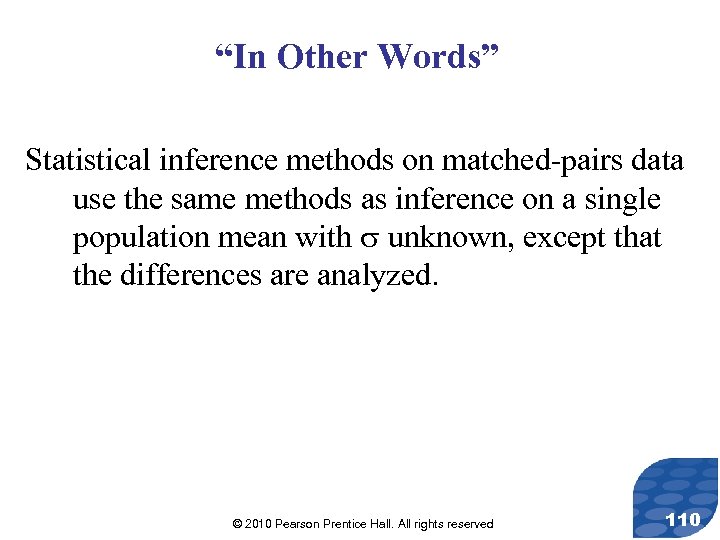 “In Other Words”

Statistical inference methods on matched-pairs data use the same methods as inference on a single population mean with $\sigma$ unknown, except that the differences are analyzed.

© 2010 Pearson Prentice Hall. All rights reserved

110